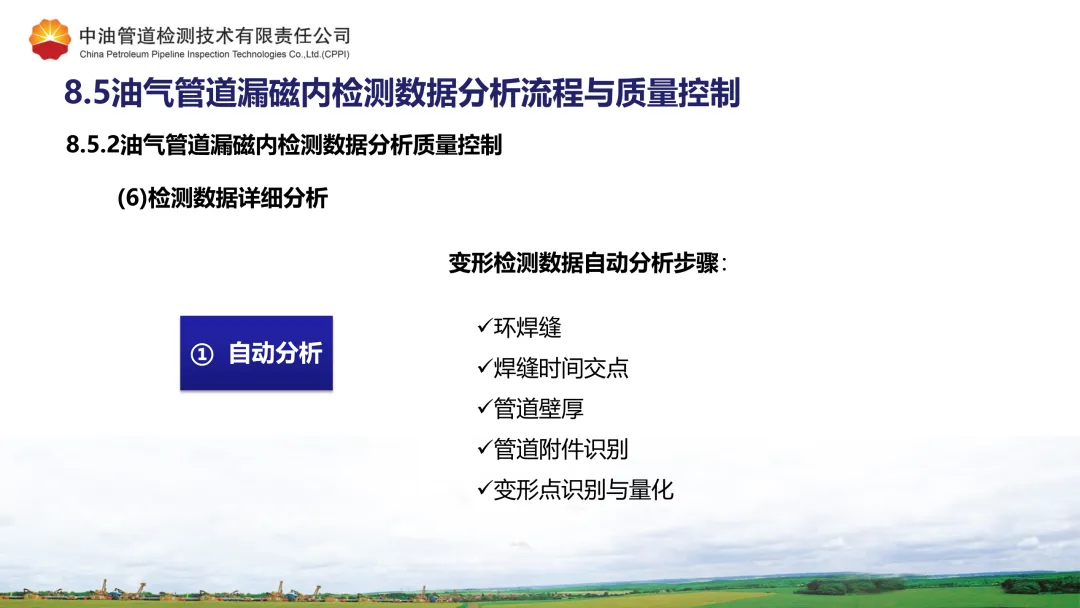 中油管道检测技术有限责任公司
China Petroleum Pipeline Inspection Technologies Co.,Ltd.(CPPI)

8.5油气管道漏磁内检测数据分析流程与质量控制

8.5.2油气管道漏磁内检测数据分析质量控制

(6)检测数据详细分析

变形检测数据自动分析步骤:

① 自动分析

✓环焊缝
✓焊缝时间交点
✓管道壁厚
✓管道附件识别
✓变形点识别与量化